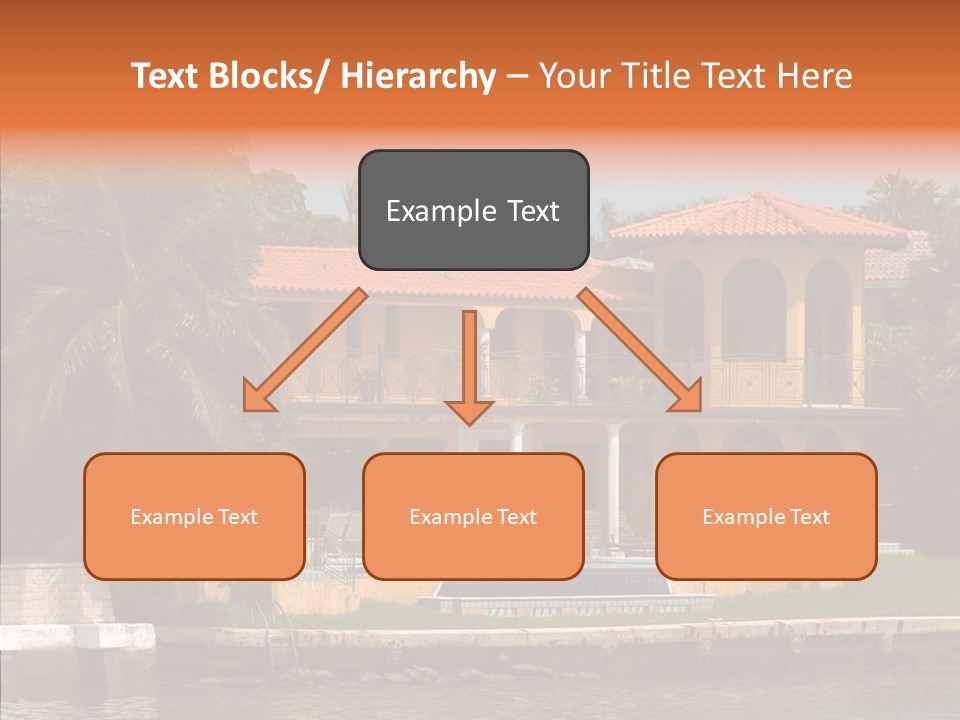 Text Blocks/ Hierarchy – Your Title Text Here

Example Text

Example Text

Example Text

Example Text